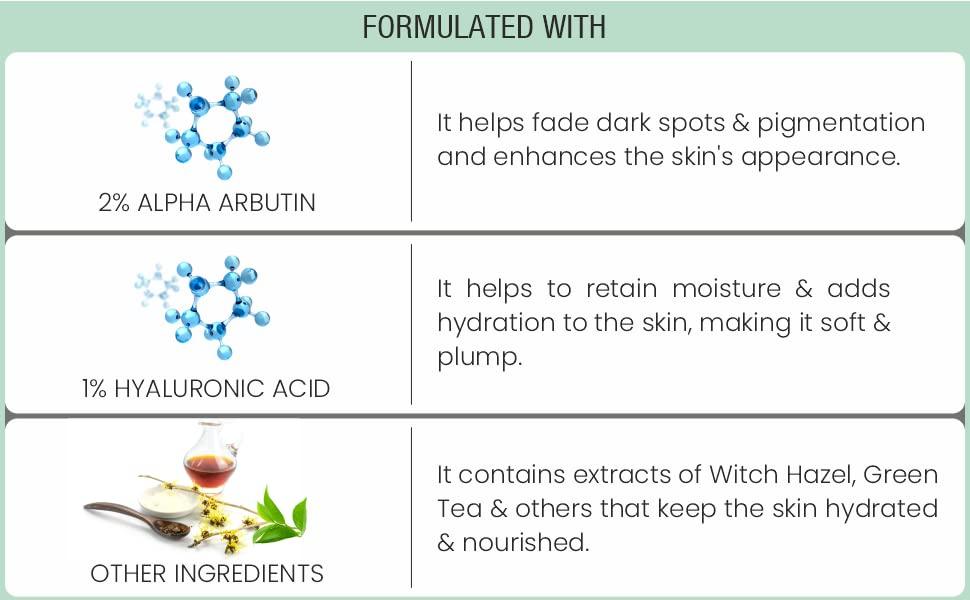 FORMULATED WITH

2% ALPHA ARBUTIN

It helps fade dark spots & pigmentation and enhances the skin's appearance.

1% HYALURONIC ACID

It helps to retain moisture & adds hydration to the skin, making it soft & plump.

OTHER INGREDIENTS

It contains extracts of Witch Hazel, Green Tea & others that keep the skin hydrated & nourished.